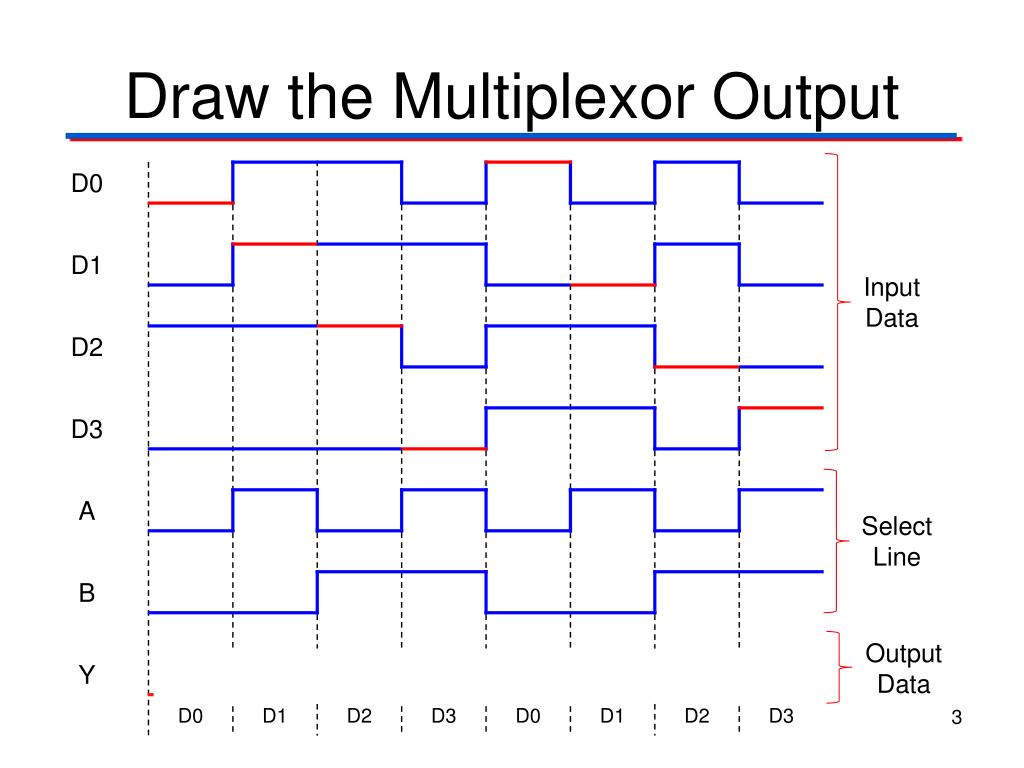 Draw the Multiplexor Output

D0

D1

D2

D3

A

B

Y

Input Data

Select Line

Output Data

D0 D1 D2 D3 D0 D1 D2 D3

3